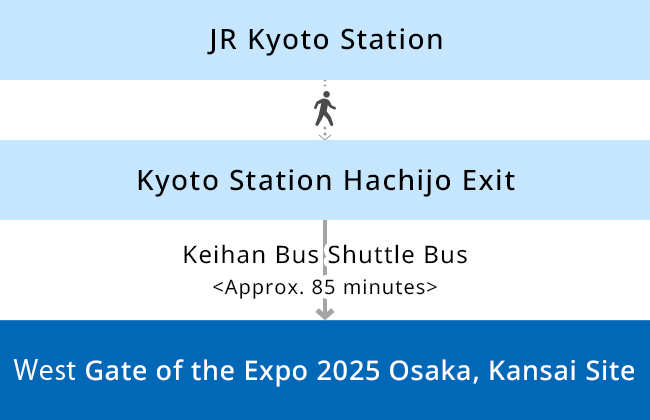 JR Kyoto Station

Kyoto Station Hachijo Exit

Keihan Bus Shuttle Bus
<Approx. 85 minutes>

West Gate of the Expo 2025 Osaka, Kansai Site